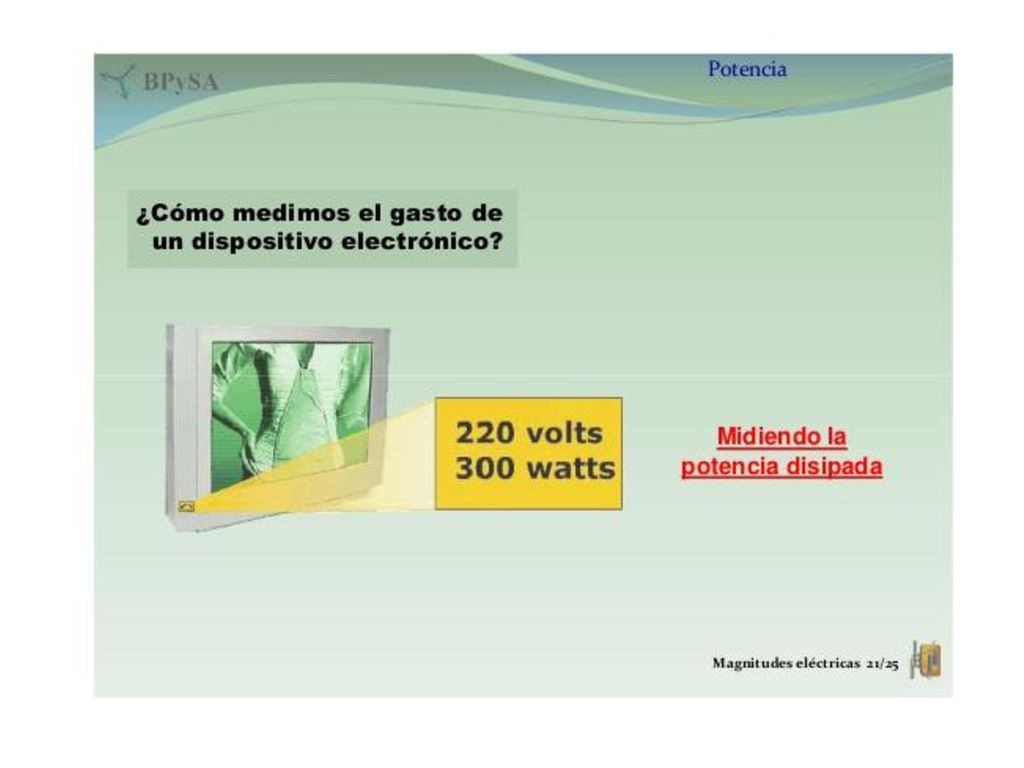 BPySA

Potencia

¿Cómo medimos el gasto de un dispositivo electrónico?

220 volts
300 watts

Midiendo la potencia disipada

Magnitudes eléctricas 21/25